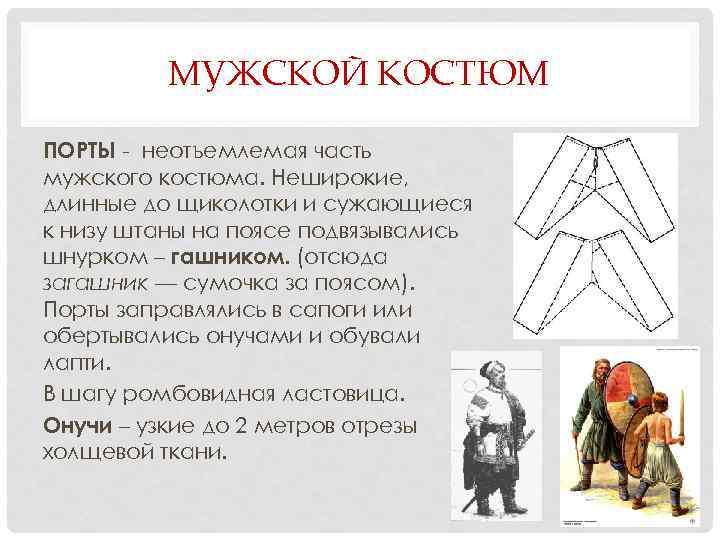 МУЖСКОЙ КОСТЮМ

ПОРТЫ - неотъемлемая часть мужского костюма. Неширокие, длинные до щиколотки и сужающиеся к низу штаны на поясе подвязывались шнурком – гашником. (отсюда загашник — сумочка за поясом). Порты заправлялись в сапоги или обертывались онучами и обували лапти.

В шагу ромбовидная ластовица.

Онучи – узкие до 2 метров отрезы холщевой ткани.